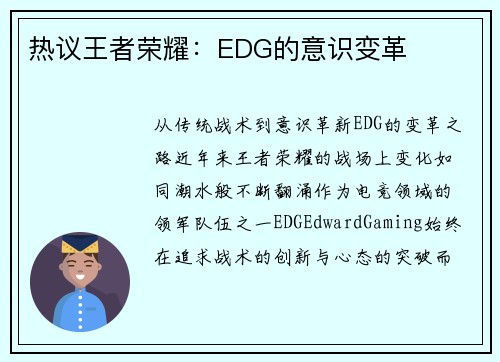 热议王者荣耀：EDG的意识变革

从传统战术到意识革新EDG的变革之路近年来王者荣耀的战场上变化如同潮水般不断翻涌作为电竞领域的领军队伍之一EDGEdwardGaming始终在追求战术的创新与心态的突破而